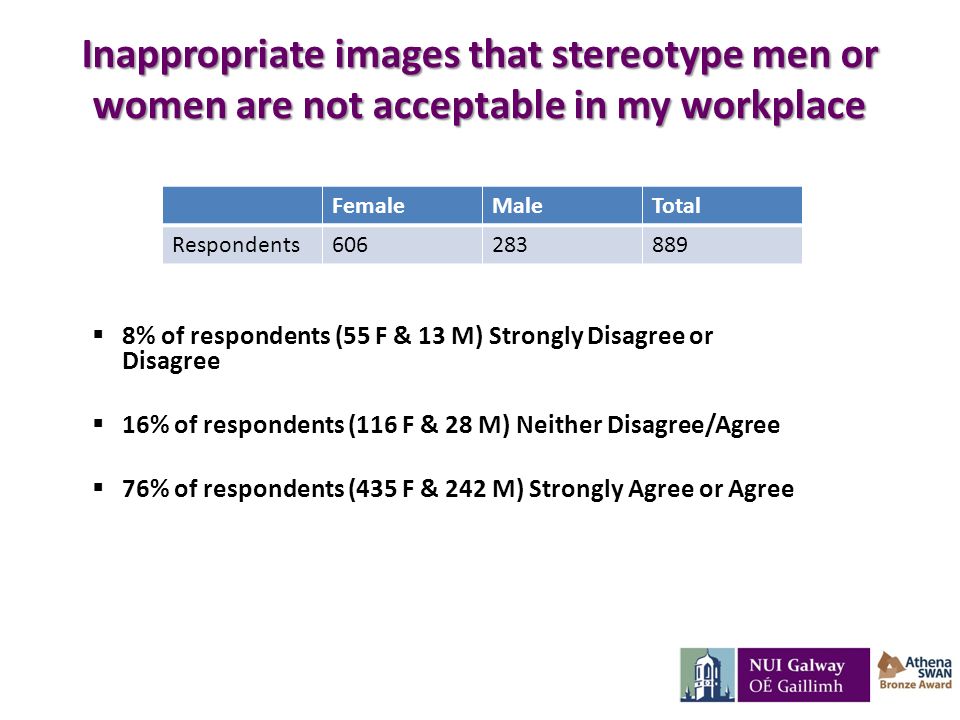 Inappropriate images that stereotype men or women are not acceptable in my workplace

| | Female | Male | Total |
|---|---|---|---|
| Respondents | 606 | 283 | 889 |

▪ 8% of respondents (55 F & 13 M) Strongly Disagree or Disagree

▪ 16% of respondents (116 F & 28 M) Neither Disagree/Agree

▪ 76% of respondents (435 F & 242 M) Strongly Agree or Agree

NUI Galway
OÉ Gaillimh

Athena SWAN
Bronze Award